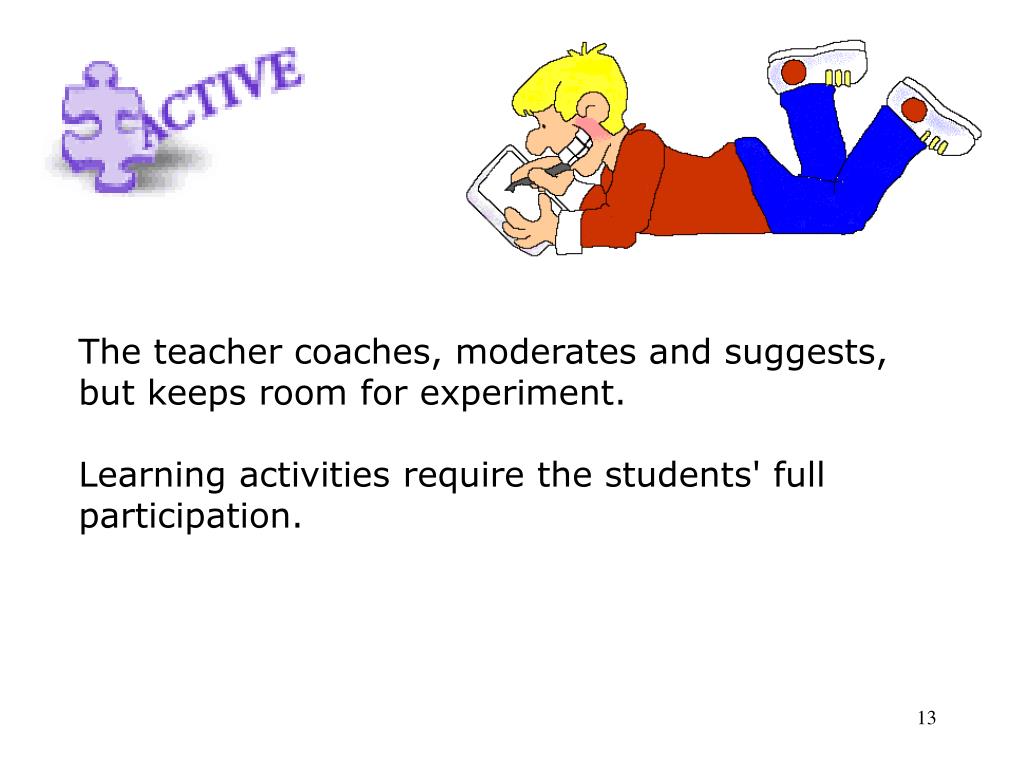 ACTIVE

The teacher coaches, moderates and suggests, but keeps room for experiment.

Learning activities require the students' full participation.

13